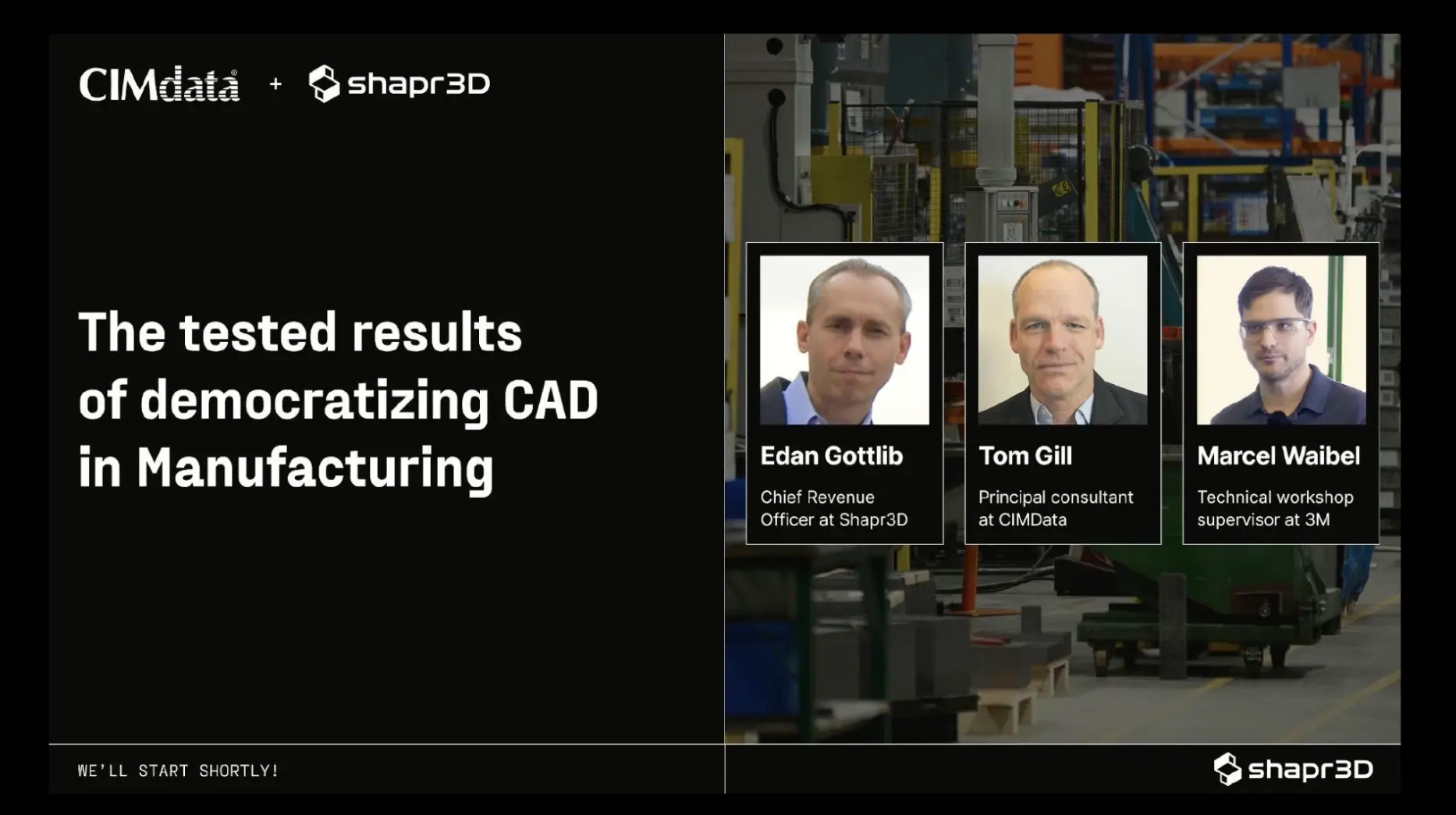 CIMdata + shapr3D

The tested results of democratizing CAD in Manufacturing

Edan Gottlib
Chief Revenue Officer at Shapr3D

Tom Gill
Principal consultant at CIMData

Marcel Waibel
Technical workshop supervisor at 3M

WE'LL START SHORTLY!

shapr3D